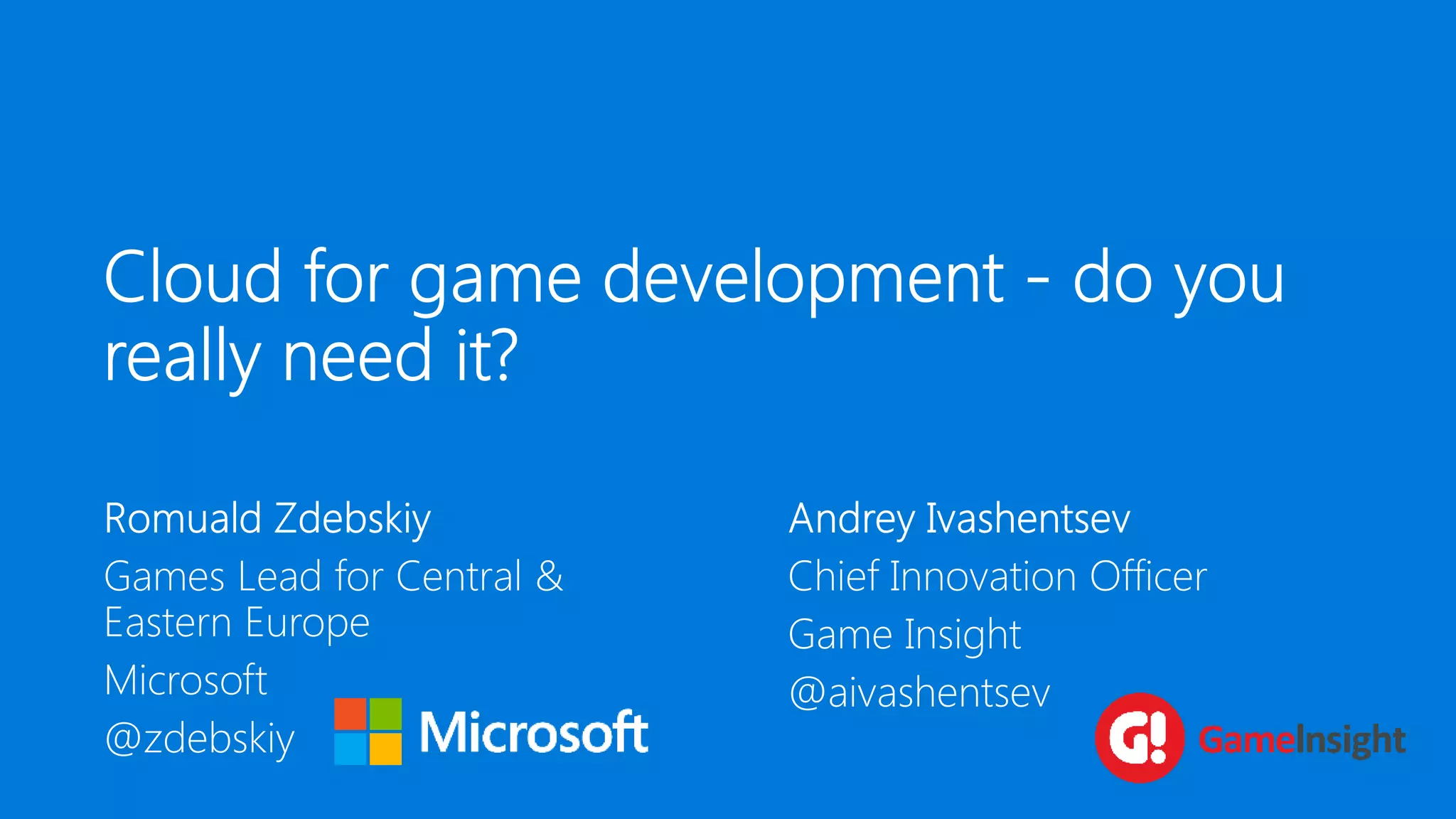 Cloud for game development - do you really need it?

Romuald Zdebskiy

Games Lead for Central & Eastern Europe

Microsoft

@zdebskiy

Microsoft

Andrey Ivashentsev

Chief Innovation Officer

Game Insight

@aivashentsev

G!

GameInsight